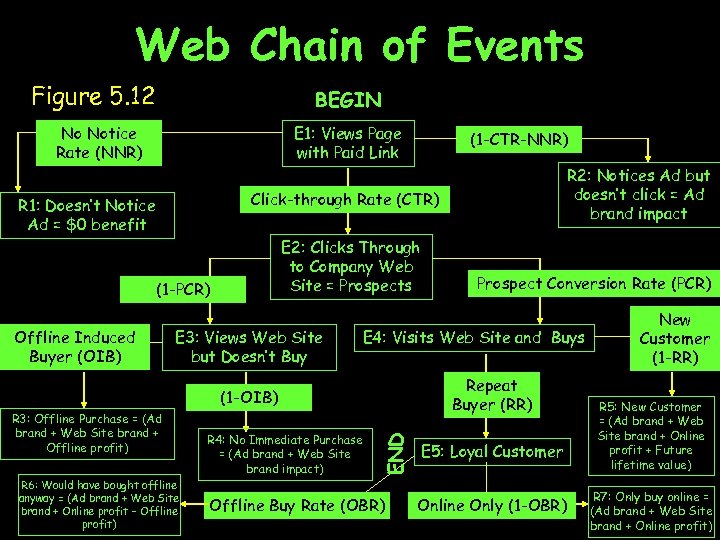 Web Chain of Events

Figure 5.12

BEGIN

No Notice Rate (NNR)

E1: Views Page with Paid Link

(1-CTR-NNR)

R1: Doesn't Notice Ad = $0 benefit

Click-through Rate (CTR)

R2: Notices Ad but doesn't click = Ad brand impact

E2: Clicks Through to Company Web Site = Prospects

(1-PCR)

Prospect Conversion Rate (PCR)

Offline Induced Buyer (OIB)

E3: Views Web Site but Doesn't Buy

E4: Visits Web Site and Buys

New Customer (1-RR)

(1-OIB)

Repeat Buyer (RR)

R3: Offline Purchase = (Ad brand + Web Site brand + Offline profit)

R4: No Immediate Purchase = (Ad brand + Web Site brand impact)

END

E5: Loyal Customer

R5: New Customer = (Ad brand + Web Site brand + Online profit + Future lifetime value)

R6: Would have bought offline anyway = (Ad brand + Web Site brand + Online profit - Offline profit)

Offline Buy Rate (OBR)

Online Only (1-OBR)

R7: Only buy online = (Ad brand + Web Site brand + Online profit)